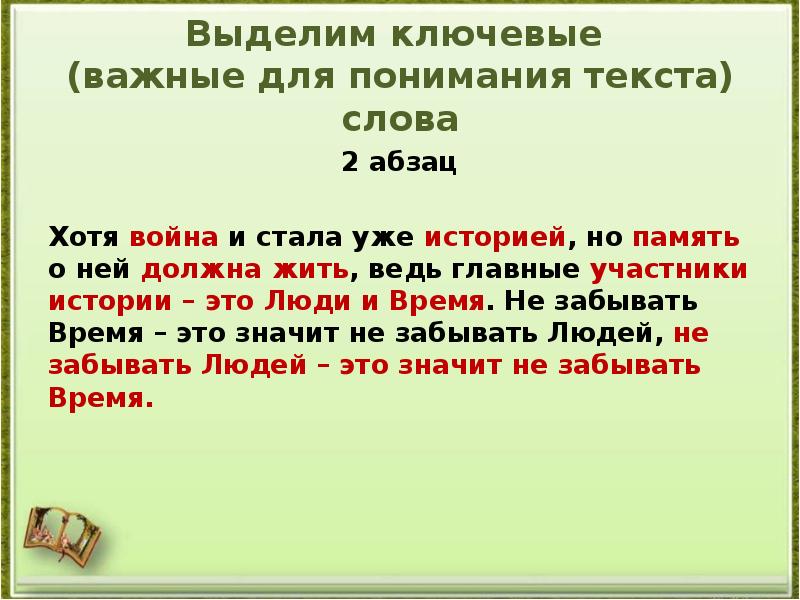 Выделим ключевые (важные для понимания текста) слова

2 абзац

Хотя война и стала уже историей, но память о ней должна жить, ведь главные участники истории – это Люди и Время. Не забывать Время – это значит не забывать Людей, не забывать Людей – это значит не забывать Время.